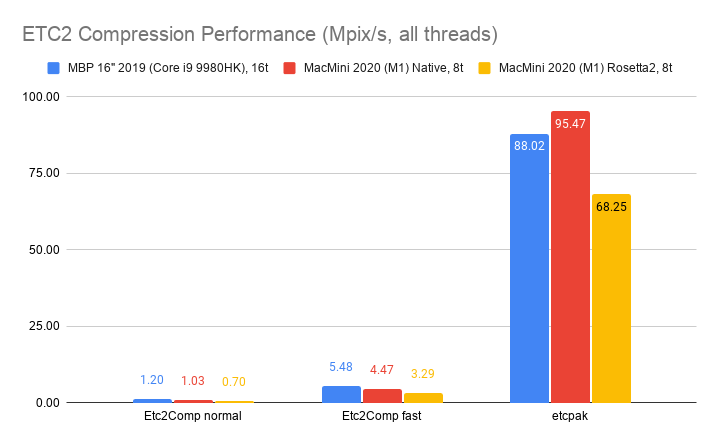 ETC2 Compression Performance (Mpix/s, all threads)

MBP 16" 2019 (Core i9 9980HK), 16t
MacMini 2020 (M1) Native, 8t
MacMini 2020 (M1) Rosetta2, 8t

100.00
75.00
50.00
25.00
0.00

1.20
1.03
0.70
5.48
4.47
3.29
88.02
95.47
68.25

Etc2Comp normal
Etc2Comp fast
etcpak